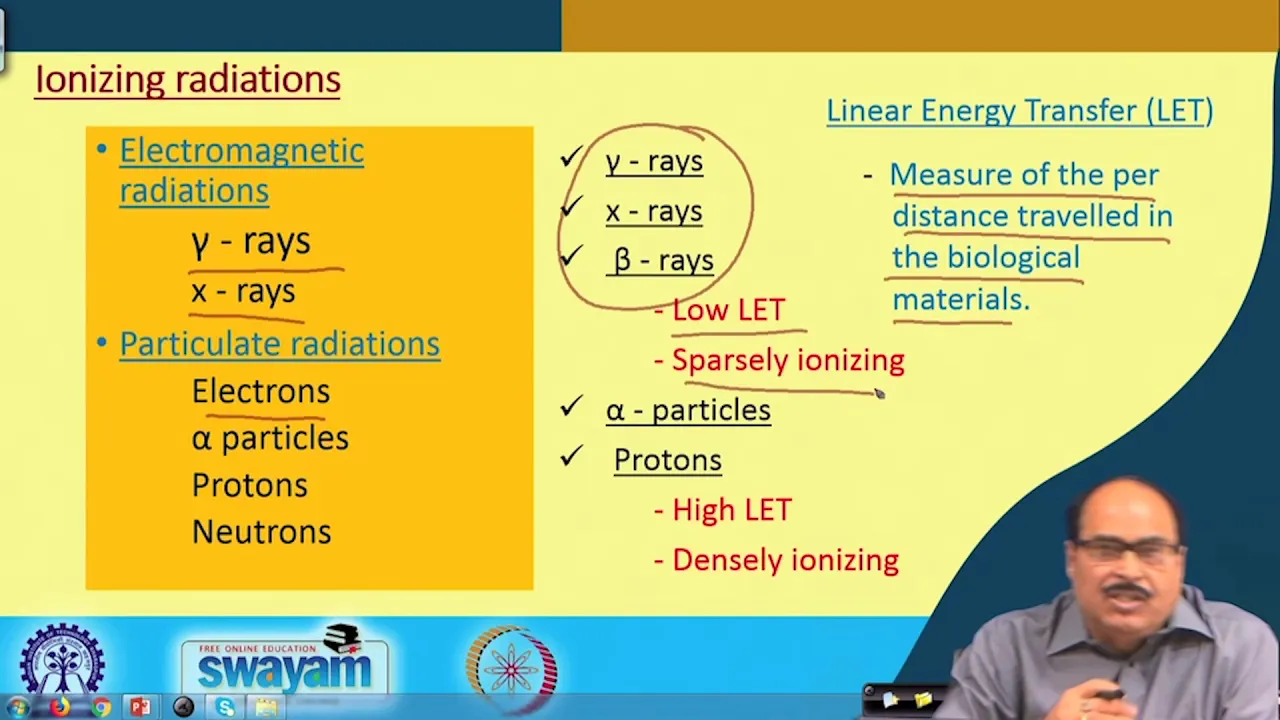 Ionizing radiations

• Electromagnetic radiations

γ - rays

x - rays

• Particulate radiations

Electrons

α particles

Protons

Neutrons

✓ γ - rays

✓ x - rays

✓ β - rays

- Low LET

- Sparsely ionizing

✓ α - particles

✓ Protons

- High LET

- Densely ionizing

Linear Energy Transfer (LET)

- Measure of the per distance travelled in the biological materials.

FREE ONLINE EDUCATION

swayam